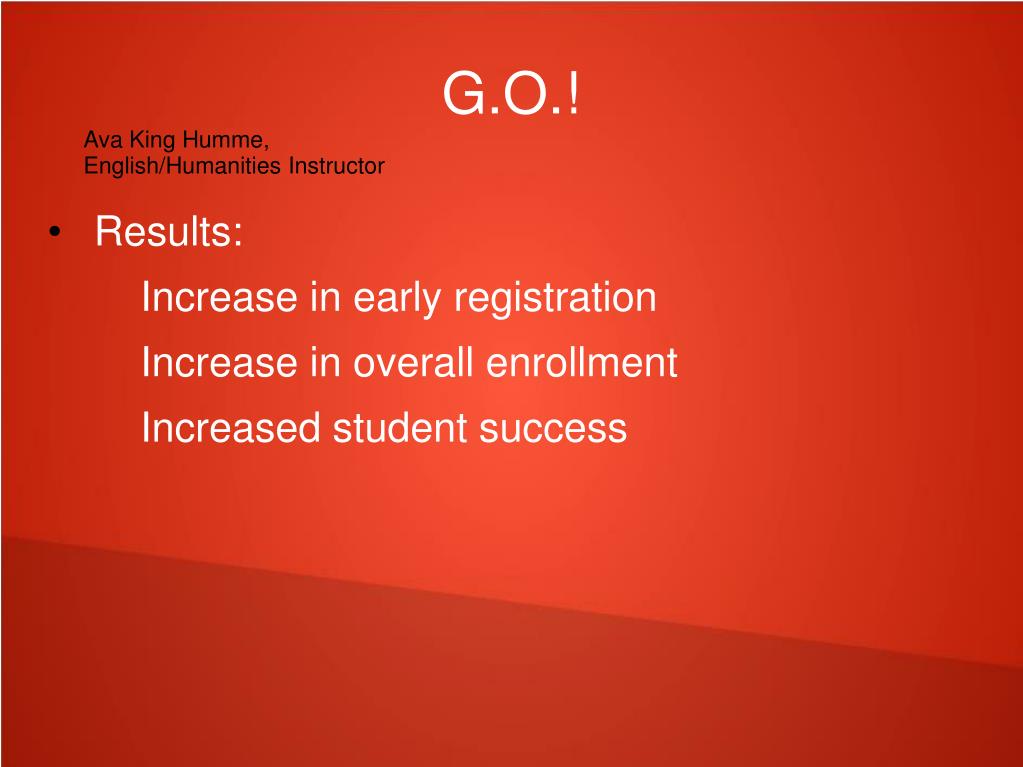 G.O.!

Ava King Humme,
English/Humanities Instructor

• Results:

Increase in early registration

Increase in overall enrollment

Increased student success